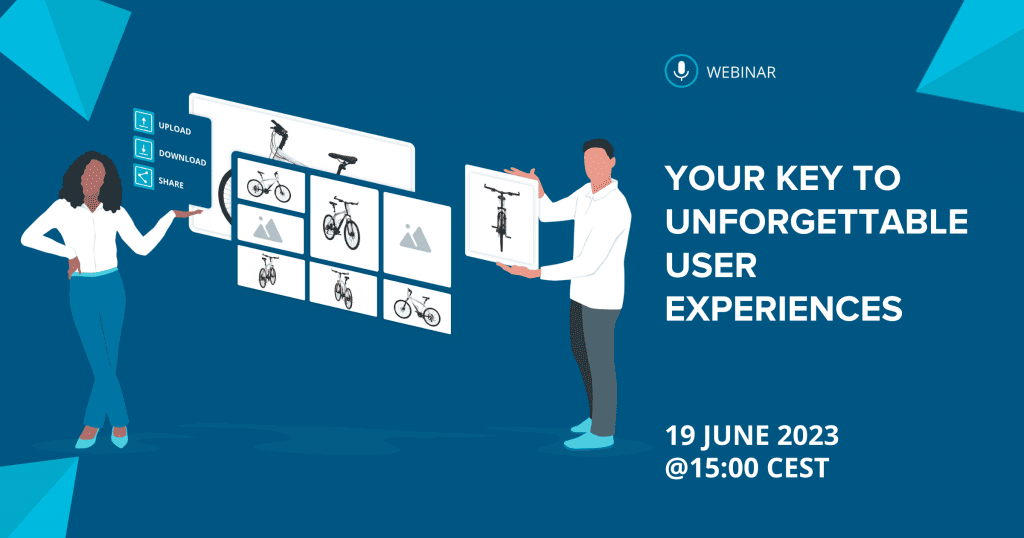 UPLOAD
DOWNLOAD
SHARE

WEBINAR

YOUR KEY TO UNFORGETTABLE USER EXPERIENCES

19 JUNE 2023
@15:00 CEST